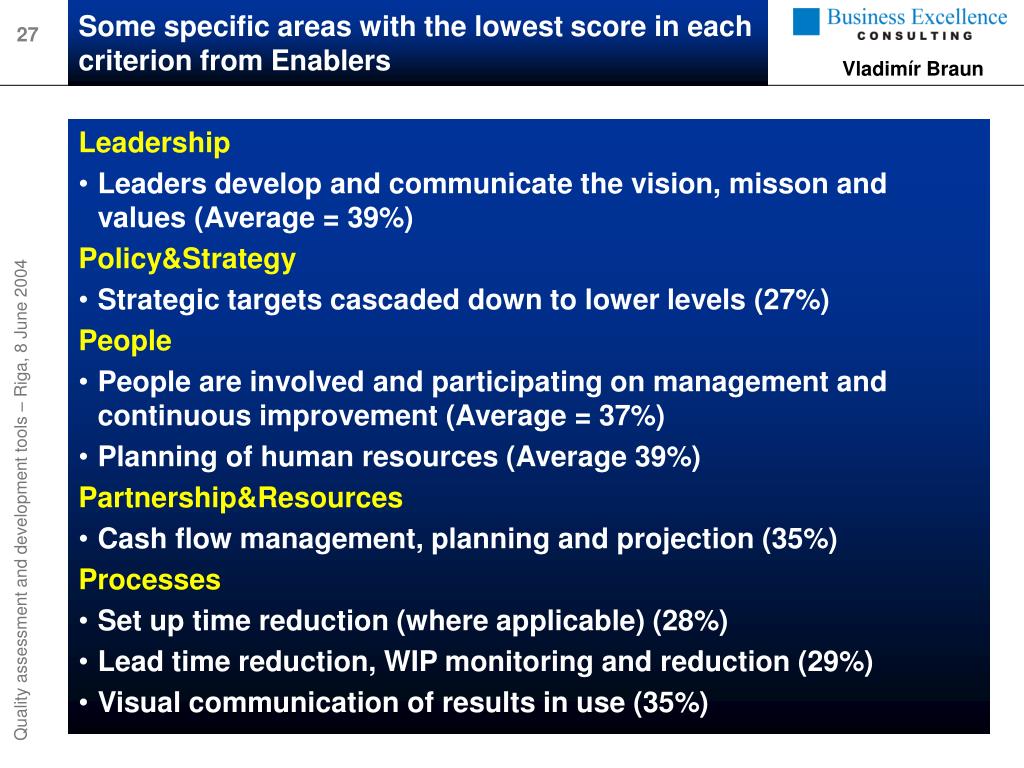 27

Some specific areas with the lowest score in each criterion from Enablers

Business Excellence
CONSULTING

Vladimír Braun

Quality assessment and development tools – Riga, 8 June 2004

Leadership

• Leaders develop and communicate the vision, misson and values (Average = 39%)

Policy&Strategy

• Strategic targets cascaded down to lower levels (27%)

People

• People are involved and participating on management and continuous improvement (Average = 37%)

• Planning of human resources (Average 39%)

Partnership&Resources

• Cash flow management, planning and projection (35%)

Processes

• Set up time reduction (where applicable) (28%)

• Lead time reduction, WIP monitoring and reduction (29%)

• Visual communication of results in use (35%)